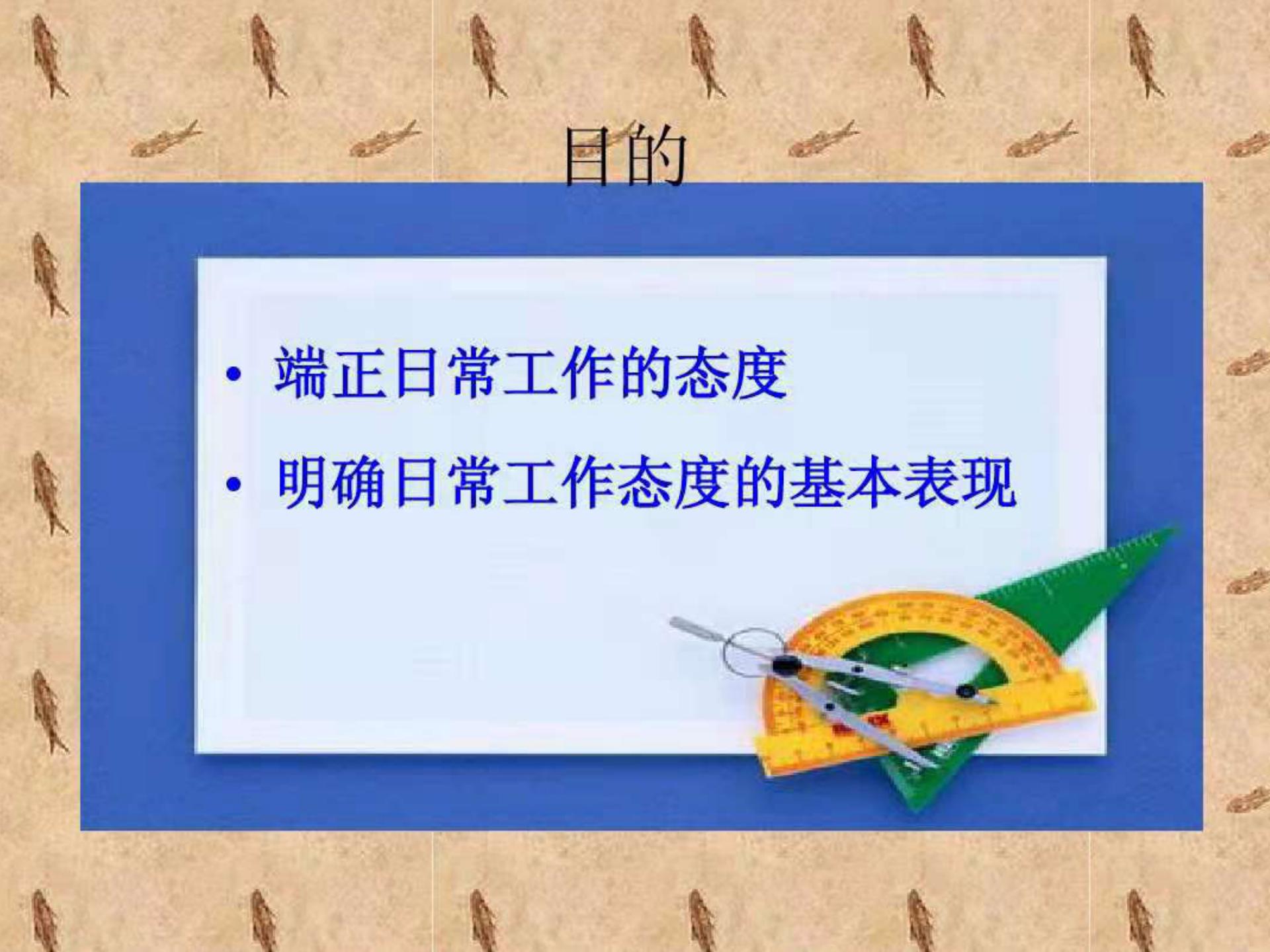 目的

• 端正日常工作的态度

• 明确日常工作态度的基本表现